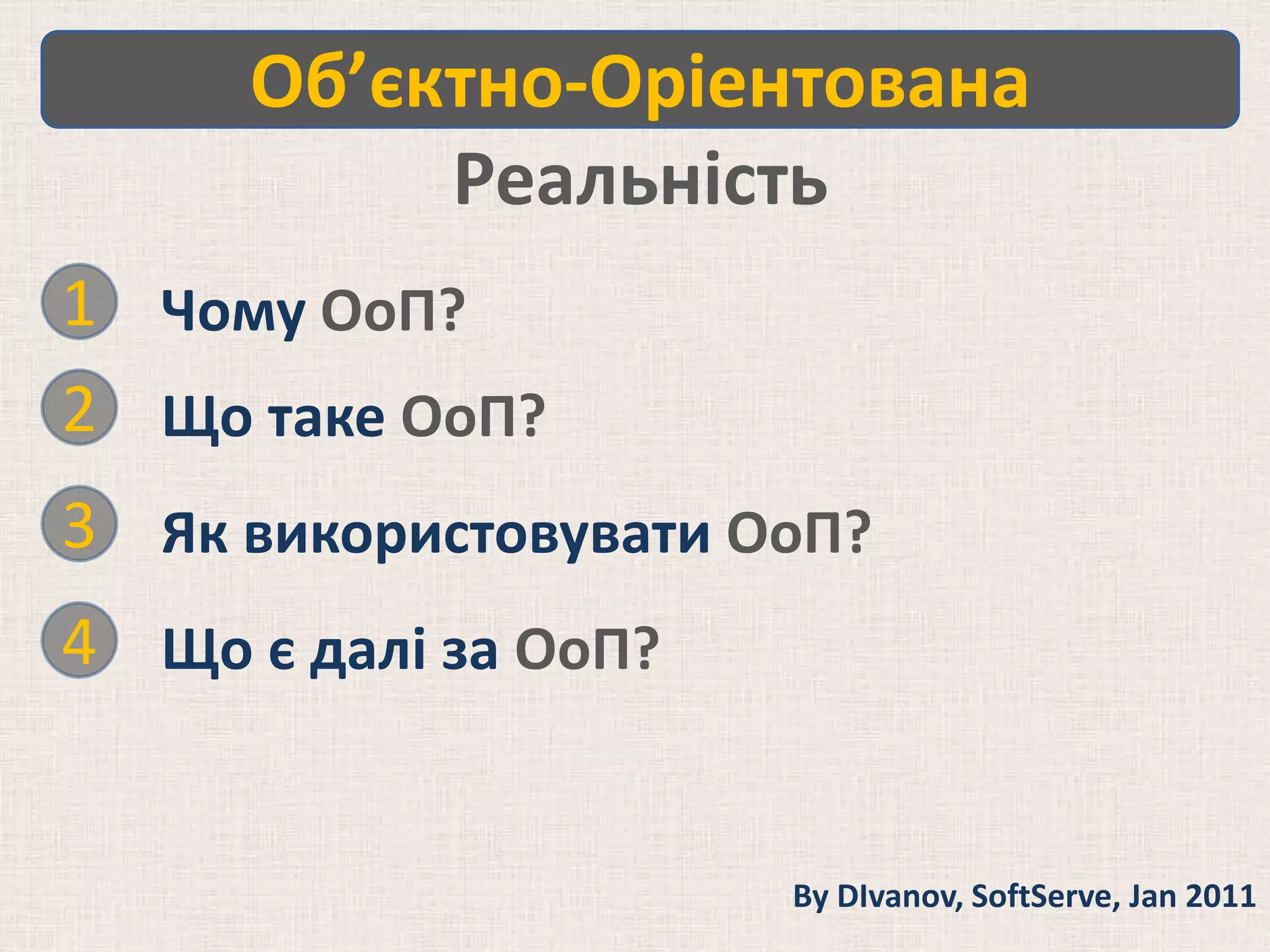 Об’єктно-Орієнтована

Реальність

1 Чому ОоП?

2 Що таке ОоП?

3 Як використовувати ОоП?

4 Що є далі за ОоП?

By DIvanov, SoftServe, Jan 2011